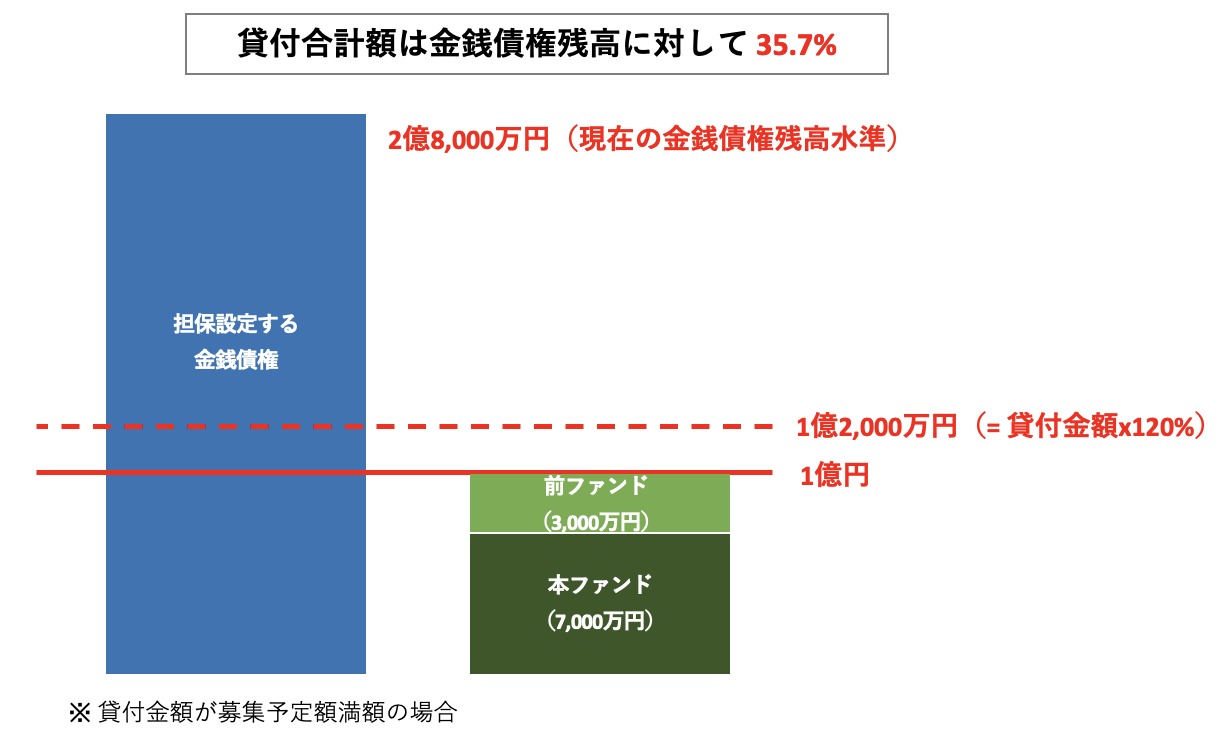 貸付合計額は金銭債権残高に対して 35.7%

2億8,000万円（現在の金銭債権残高水準）

担保設定する
金銭債権

1億2,000万円（= 貸付金額x120%）

1億円

前ファンド
（3,000万円）

本ファンド
（7,000万円）

※ 貸付金額が募集予定額満額の場合